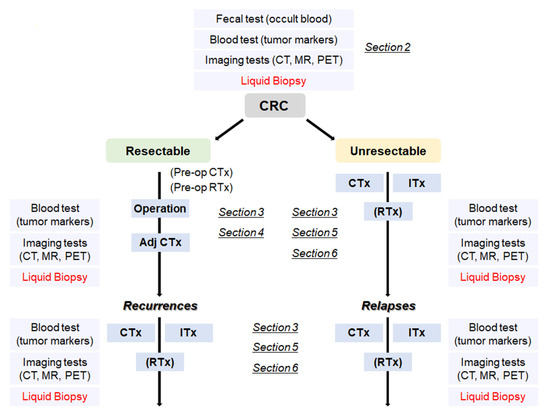 Fecal test (occult blood)
Blood test (tumor markers)
Imaging tests (CT, MR, PET)
Liquid Biopsy
Section 2

CRC

Resectable

Unresectable

(Pre-op CTx)
(Pre-op RTx)

Blood test (tumor markers)
Imaging tests (CT, MR, PET)
Liquid Biopsy

Operation
Adj CTx

Section 3
Section 4

Section 3
Section 5
Section 6

CTx
ITx
(RTx)

Blood test (tumor markers)
Imaging tests (CT, MR, PET)
Liquid Biopsy

Recurrences

Relapses

Blood test (tumor markers)
Imaging tests (CT, MR, PET)
Liquid Biopsy

CTx
ITx
(RTx)

Section 3
Section 5
Section 6

CTx
ITx
(RTx)

Blood test (tumor markers)
Imaging tests (CT, MR, PET)
Liquid Biopsy